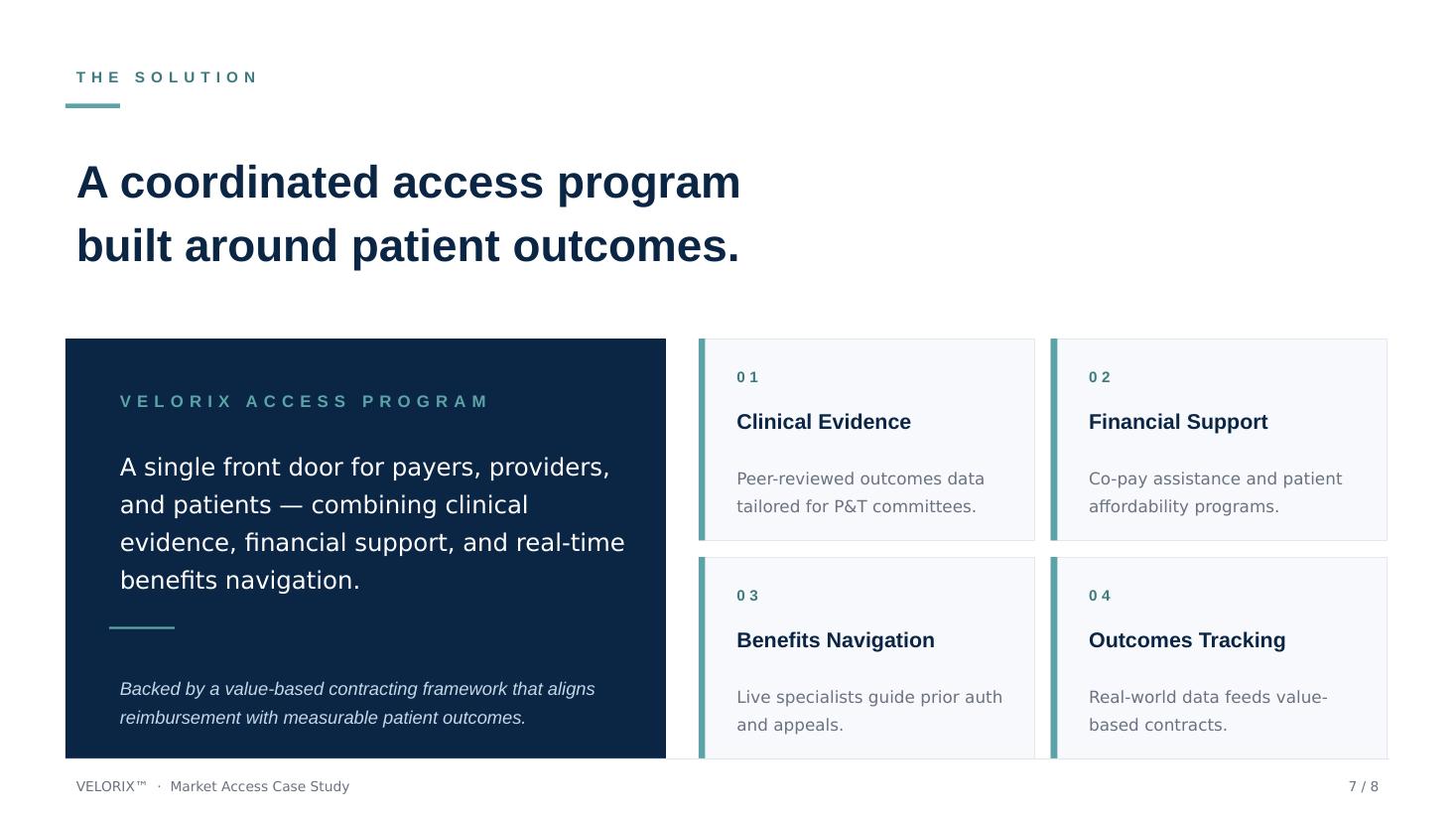 THE SOLUTION

A coordinated access program built around patient outcomes.

VELORIX ACCESS PROGRAM

A single front door for payers, providers, and patients — combining clinical evidence, financial support, and real-time benefits navigation.

Backed by a value-based contracting framework that aligns reimbursement with measurable patient outcomes.

01

Clinical Evidence

Peer-reviewed outcomes data tailored for P&T committees.

02

Financial Support

Co-pay assistance and patient affordability programs.

03

Benefits Navigation

Live specialists guide prior auth and appeals.

04

Outcomes Tracking

Real-world data feeds value-based contracts.

VELORIX™ · Market Access Case Study

7 / 8